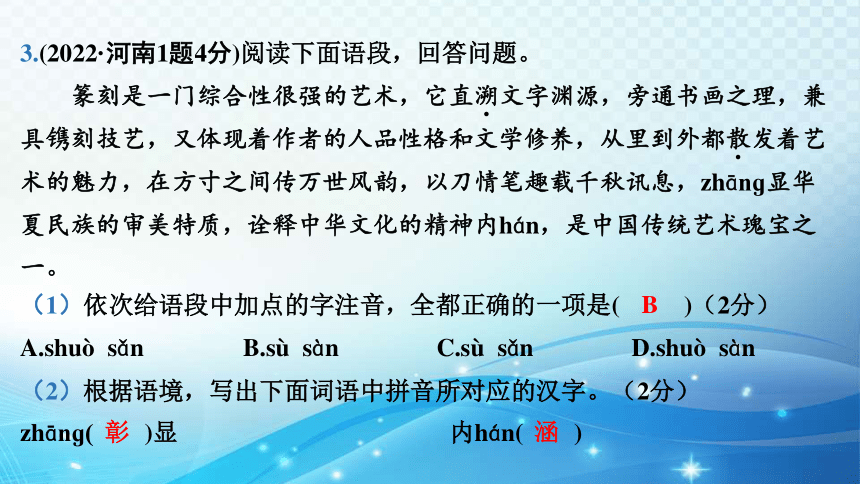 3.(2022·河南1题4分)阅读下面语段，回答问题。

篆刻是一门综合性很强的艺术，它直溯文字渊源，旁通书画之理，兼具镌刻技艺，又体现着作者的人品性格和文学修养，从里到外都散发着艺术的魅力，在方寸之间传万世风韵，以刀情笔趣载千秋讯息，zhāng显华夏民族的审美特质，诠释中华文化的精神内hán，是中国传统艺术瑰宝之一。

（1）依次给语段中加点的字注音，全都正确的一项是(　B　)（2分）

A.shuò sǎn　　B.sù sàn　　C.sù sǎn　　D.shuò sàn

（2）根据语境，写出下面词语中拼音所对应的汉字。（2分）

zhāng(　彰　)显　　内hán(　涵　)